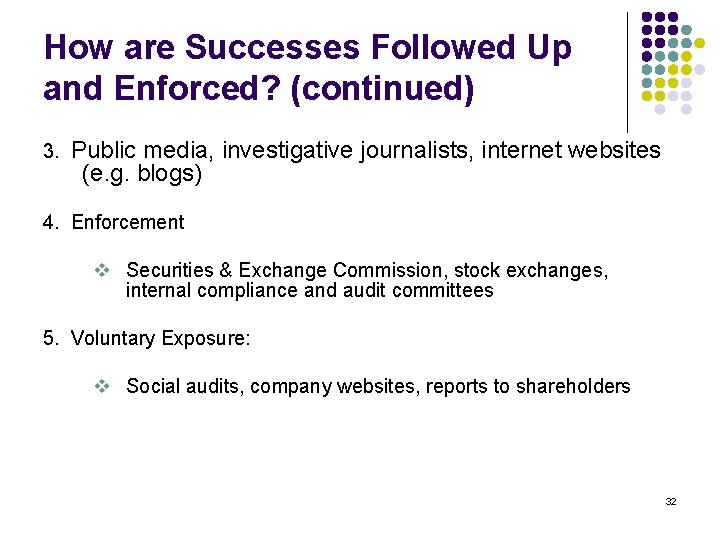 How are Successes Followed Up and Enforced? (continued)

3. Public media, investigative journalists, internet websites (e.g. blogs)

4. Enforcement

❖ Securities & Exchange Commission, stock exchanges, internal compliance and audit committees

5. Voluntary Exposure:

❖ Social audits, company websites, reports to shareholders

32